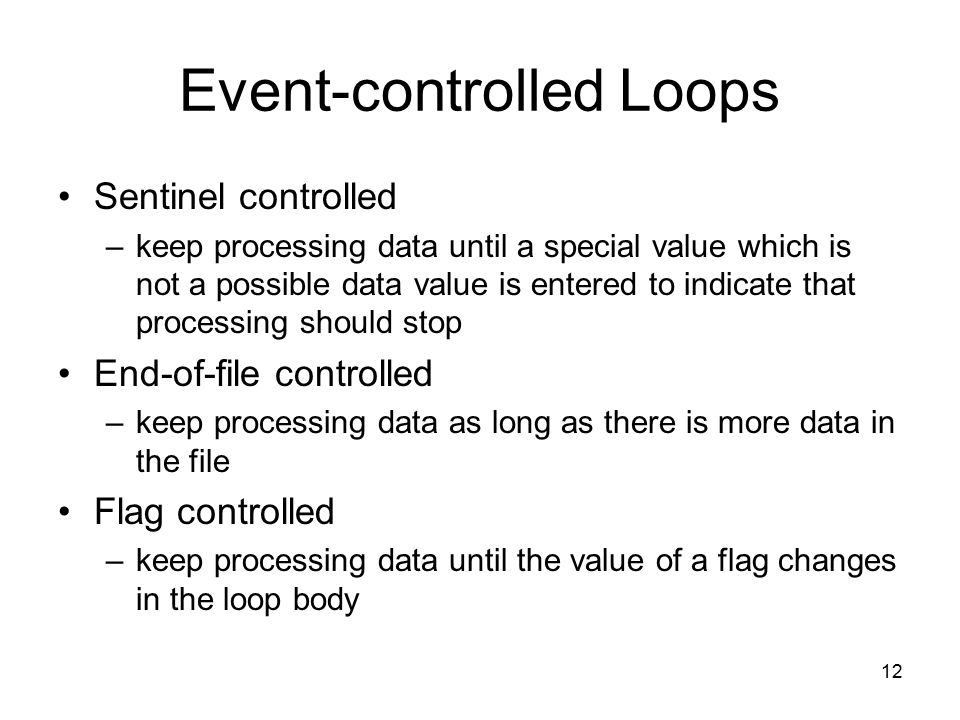 Event-controlled Loops

• Sentinel controlled
– keep processing data until a special value which is not a possible data value is entered to indicate that processing should stop

• End-of-file controlled
– keep processing data as long as there is more data in the file

• Flag controlled
– keep processing data until the value of a flag changes in the loop body

12